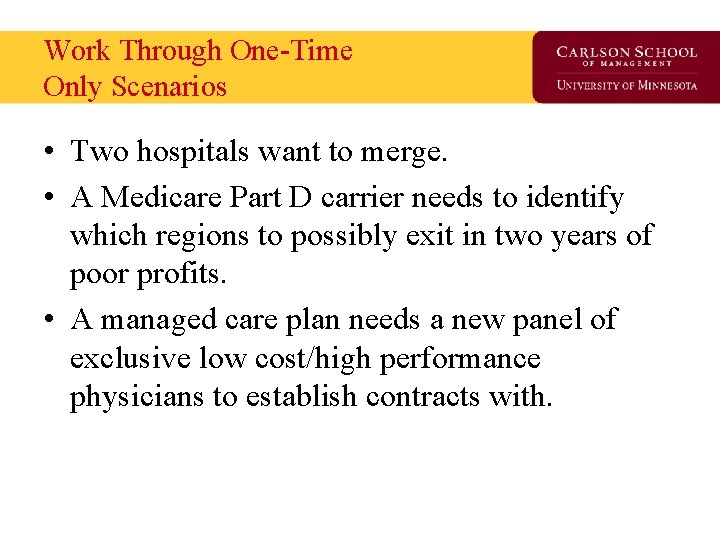 Work Through One-Time Only Scenarios

CARLSON SCHOOL OF MANAGEMENT
UNIVERSITY OF MINNESOTA

• Two hospitals want to merge.
• A Medicare Part D carrier needs to identify which regions to possibly exit in two years of poor profits.
• A managed care plan needs a new panel of exclusive low cost/high performance physicians to establish contracts with.